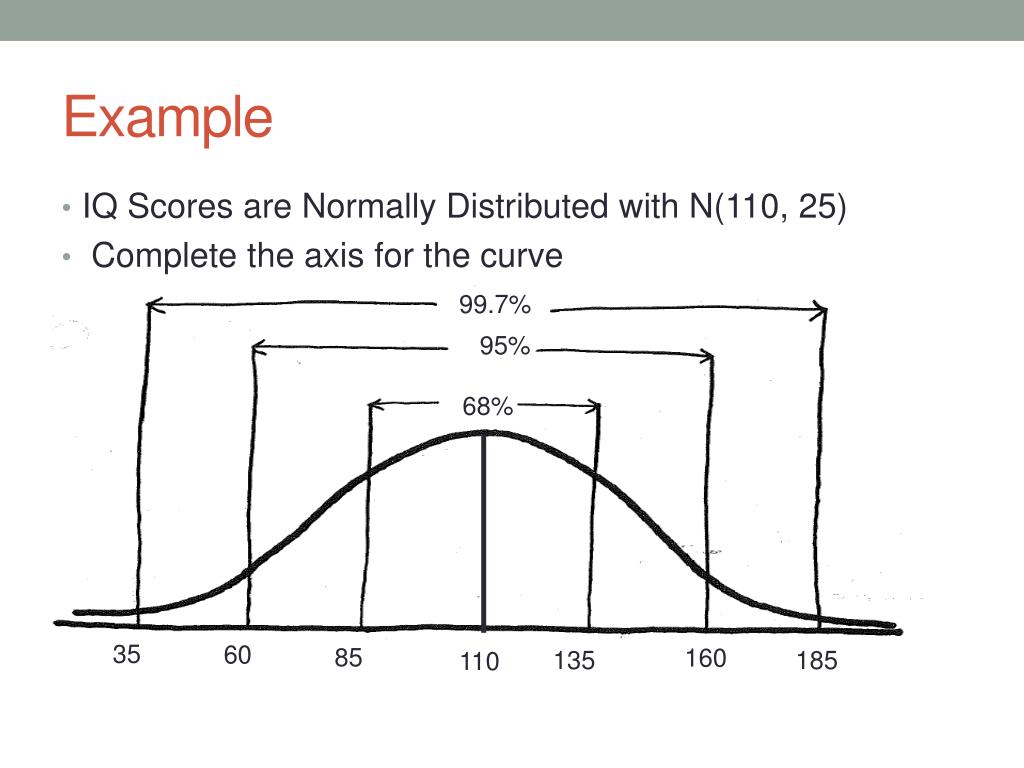 Example

• IQ Scores are Normally Distributed with N(110, 25)
• Complete the axis for the curve

99.7%
95%
68%

35 60 85 110 135 160 185